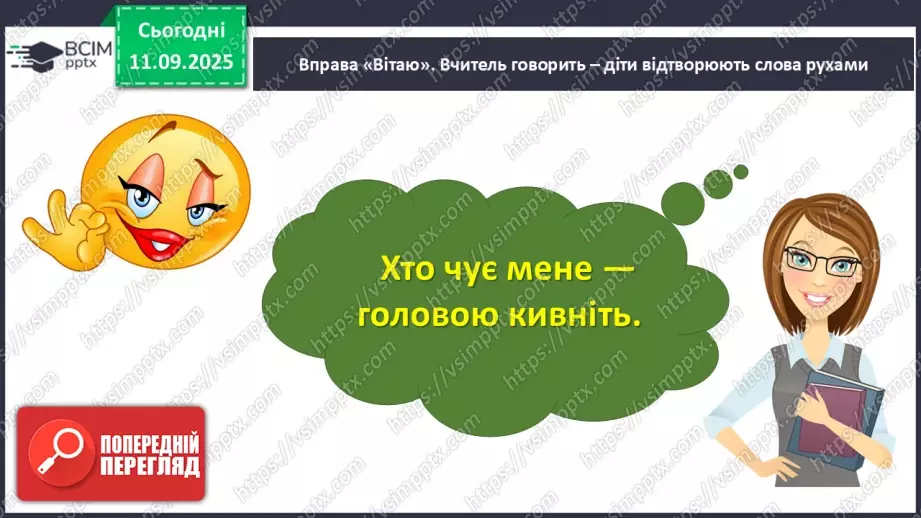 ВСІМ pptx

Сьогодні 11.09.2025

Вправа «Вітаю». Вчитель говорить – діти відтворюють слова рухами

Хто чує мене — головою кивніть.

ПОПЕРЕДНІЙ ПЕРЕГЛЯД

https://vsimpptx.com